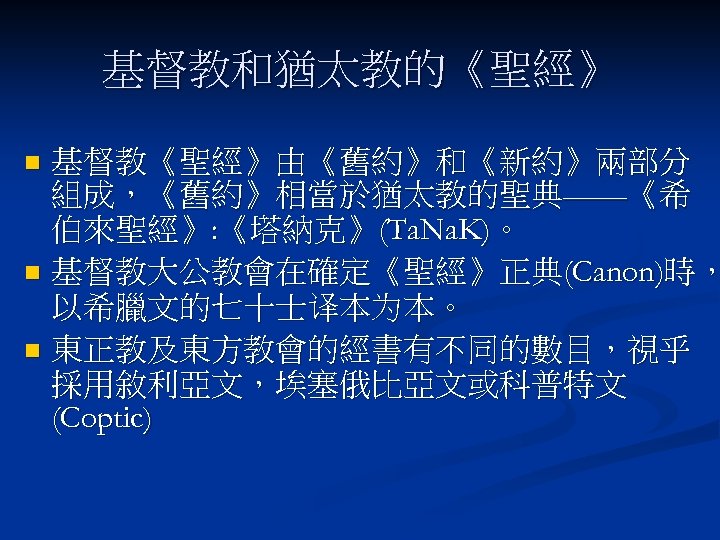 基督教和猶太教的《聖經》

基督教《聖經》由《舊約》和《新約》兩部分組成，《舊約》相當於猶太教的聖典——《希伯來聖經》:《塔納克》(TaNaK)。

基督教大公教會在確定《聖經》正典(Canon)時，以希臘文的七十士译本为本。

東正教及東方教會的經書有不同的數目，視乎採用敘利亞文，埃塞俄比亞文或科普特文(Coptic)